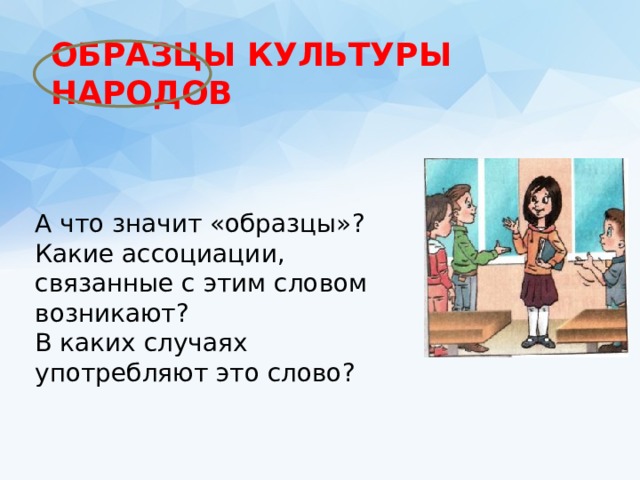 ОБРАЗЦЫ КУЛЬТУРЫ НАРОДОВ

А что значит «образцы»? Какие ассоциации, связанные с этим словом возникают?
В каких случаях употребляют это слово?